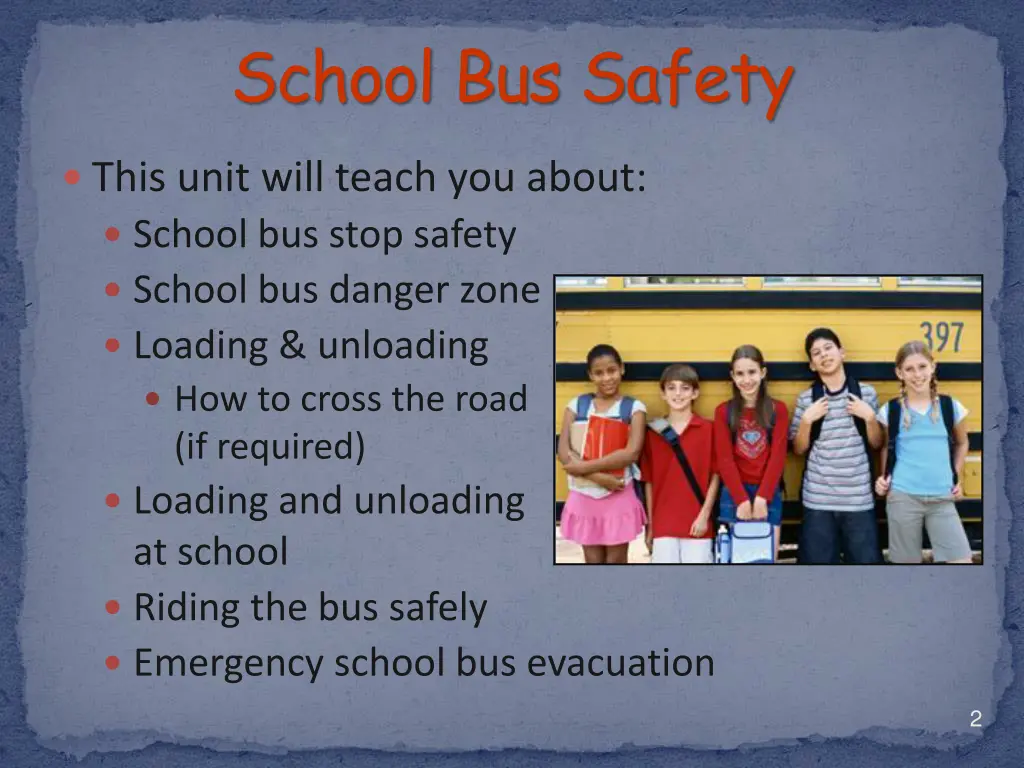 School Bus Safety

This unit will teach you about:
School bus stop safety
School bus danger zone
Loading & unloading
How to cross the road (if required)
Loading and unloading at school
Riding the bus safely
Emergency school bus evacuation

397

2